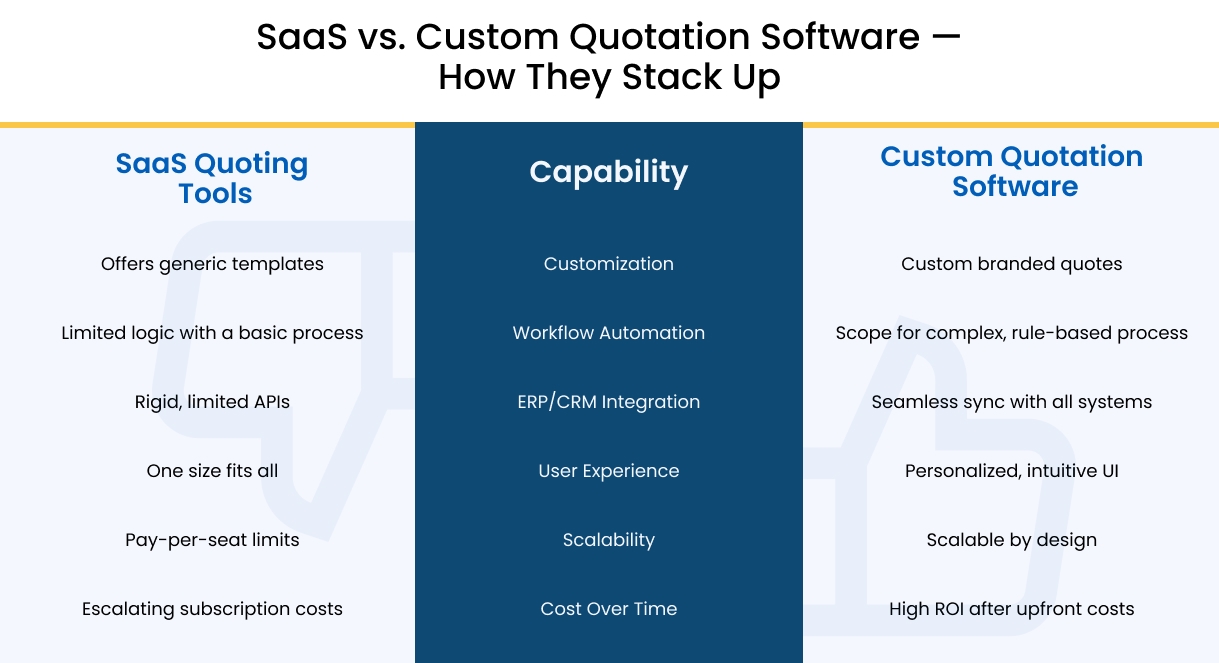 SaaS vs. Custom Quotation Software — How They Stack Up

| SaaS Quoting Tools | Capability | Custom Quotation Software |
|---|---|---|
| Offers generic templates | Customization | Custom branded quotes |
| Limited logic with a basic process | Workflow Automation | Scope for complex, rule-based process |
| Rigid, limited APIs | ERP/CRM Integration | Seamless sync with all systems |
| One size fits all | User Experience | Personalized, intuitive UI |
| Pay-per-seat limits | Scalability | Scalable by design |
| Escalating subscription costs | Cost Over Time | High ROI after upfront costs |